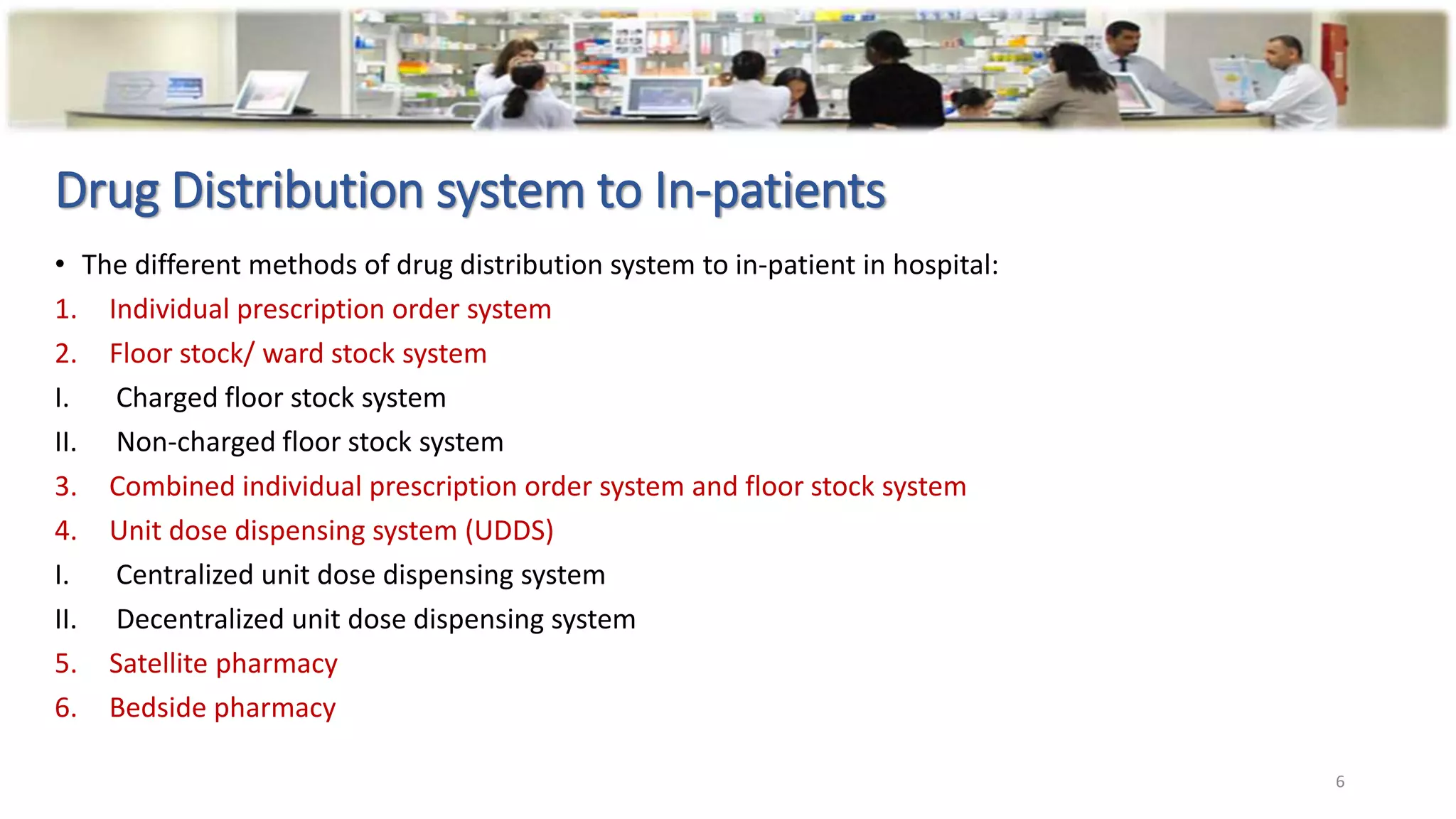 Drug Distribution system to In-patients

• The different methods of drug distribution system to in-patient in hospital:

1. Individual prescription order system
2. Floor stock/ ward stock system
I. Charged floor stock system
II. Non-charged floor stock system
3. Combined individual prescription order system and floor stock system
4. Unit dose dispensing system (UDDS)
I. Centralized unit dose dispensing system
II. Decentralized unit dose dispensing system
5. Satellite pharmacy
6. Bedside pharmacy

6